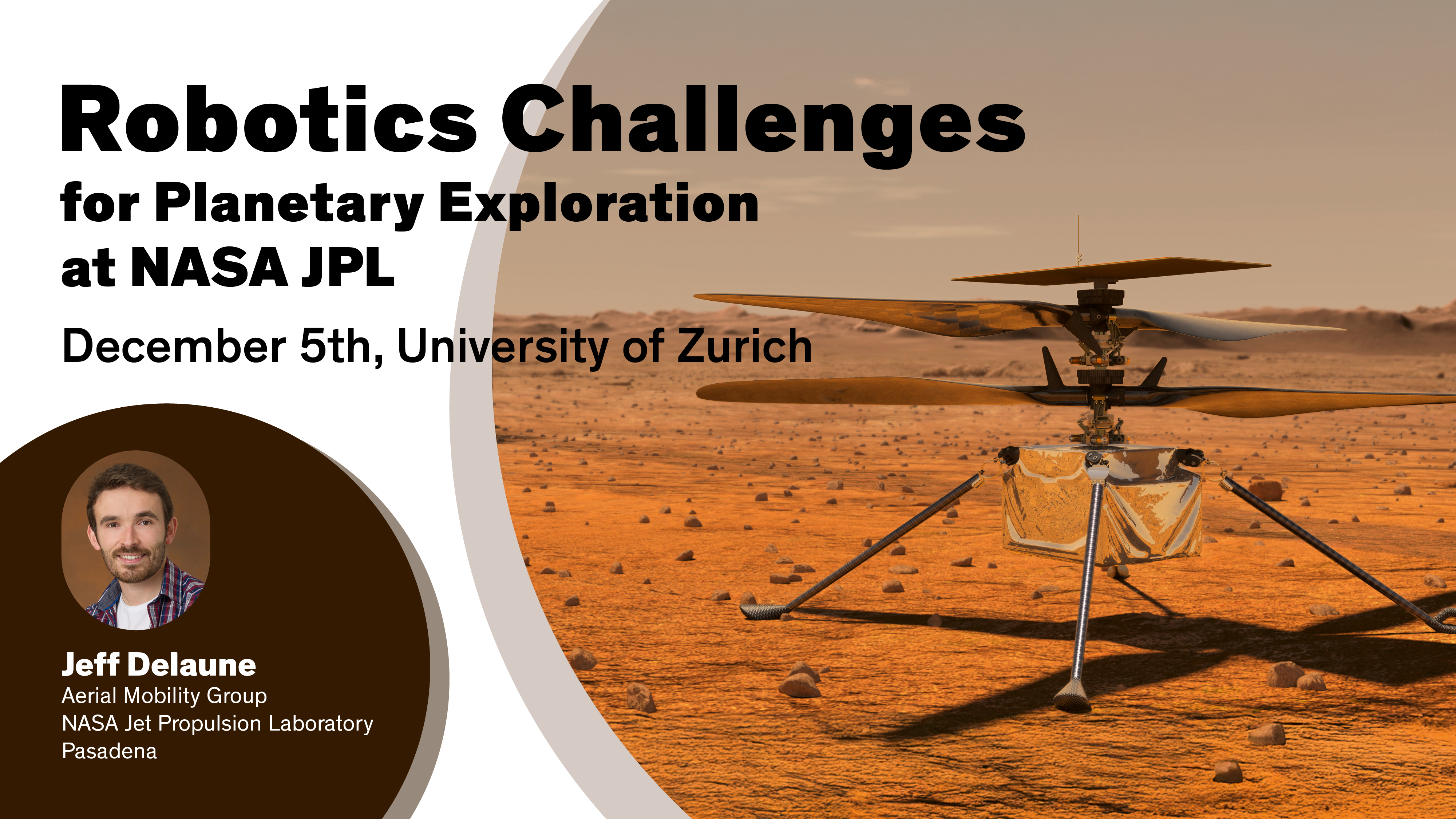 Robotics Challenges
for Planetary Exploration
at NASA JPL

December 5th, University of Zurich

Jeff Delaune
Aerial Mobility Group
NASA Jet Propulsion Laboratory
Pasadena